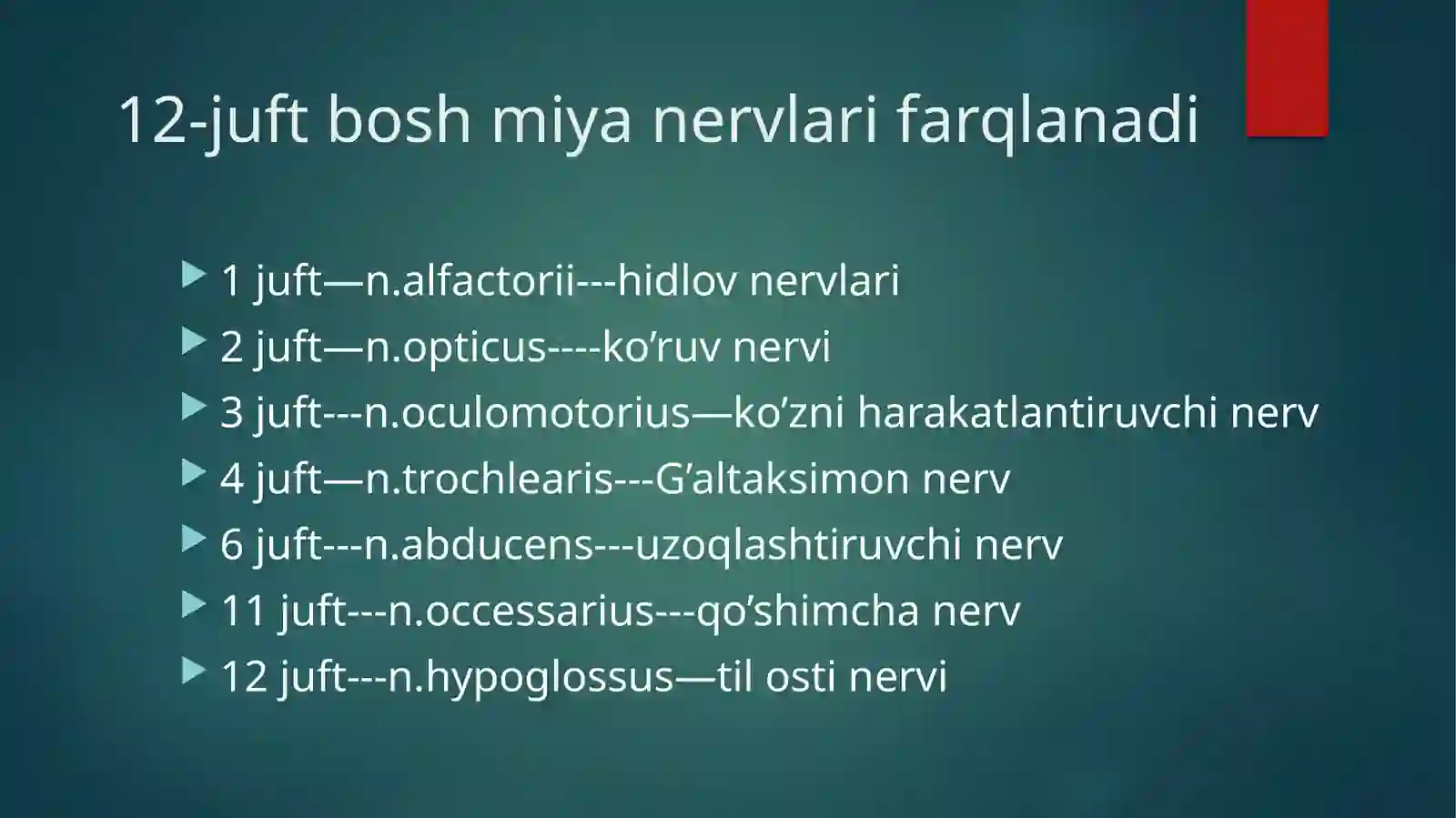 12-juft bosh miya nervlari farqlanadi

1 juft—n.alfactorii---hidlov nervlari
2 juft—n.opticus----ko’ruv nervi
3 juft---n.oculomotorius—ko’zni harakatlantiruvchi nerv
4 juft—n.trochlearis---G’altaksimon nerv
6 juft---n.abducens---uzoqlashtiruvchi nerv
11 juft---n.occessarius---qo’shimcha nerv
12 juft---n.hypoglossus—til osti nervi